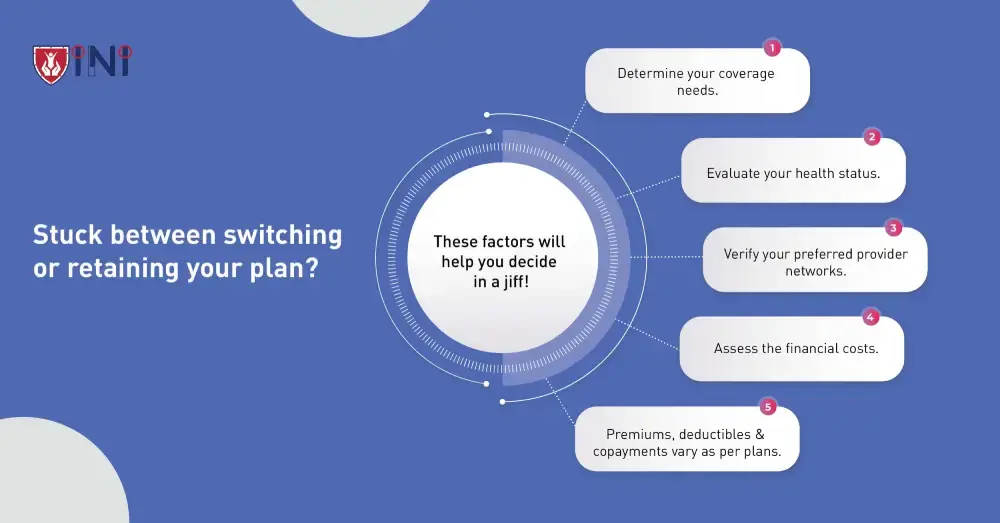 INI

Stuck between switching or retaining your plan?

These factors will help you decide in a jiff!

1
Determine your coverage needs.

2
Evaluate your health status.

3
Verify your preferred provider networks.

4
Assess the financial costs.

5
Premiums, deductibles & copayments vary as per plans.